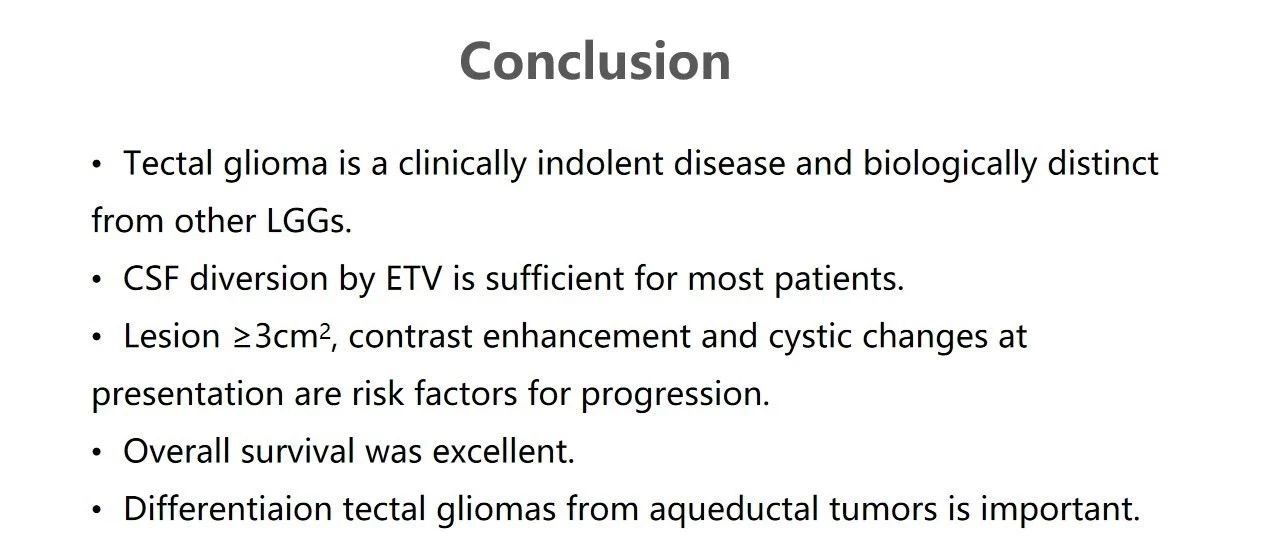 Conclusion

• Tectal glioma is a clinically indolent disease and biologically distinct from other LGGs.

• CSF diversion by ETV is sufficient for most patients.

• Lesion $\geq 3cm^2$, contrast enhancement and cystic changes at presentation are risk factors for progression.

• Overall survival was excellent.

• Differentiaion tectal gliomas from aqueductal tumors is important.